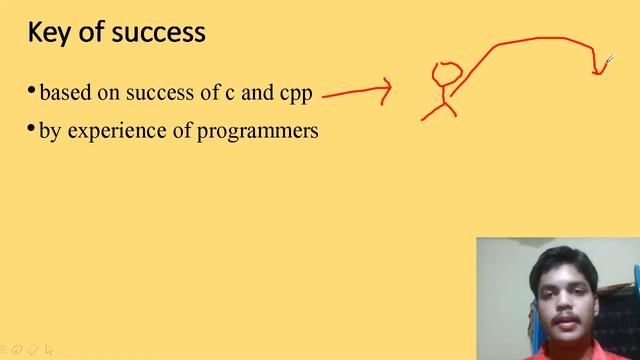 Key of success

• based on success of c and cpp

• by experience of programmers